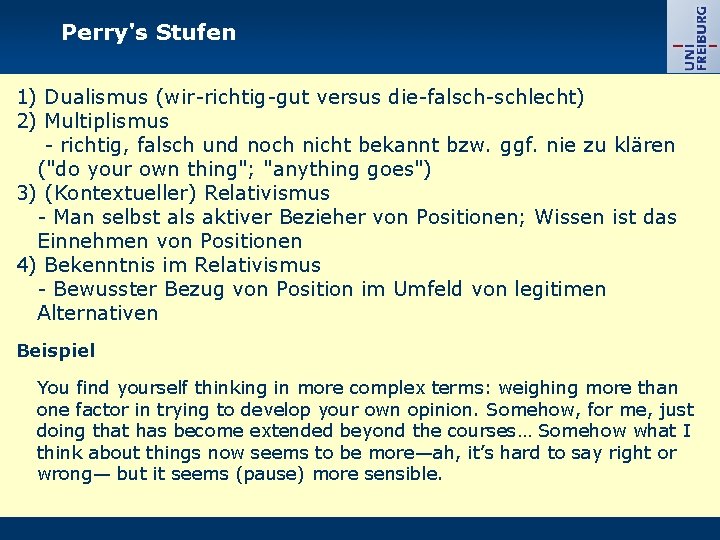 Perry's Stufen

UNI FREIBURG

1) Dualismus (wir-richtig-gut versus die-falsch-schlecht)
2) Multiplismus
- richtig, falsch und noch nicht bekannt bzw. ggf. nie zu klären ("do your own thing"; "anything goes")
3) (Kontextueller) Relativismus
- Man selbst als aktiver Bezieher von Positionen; Wissen ist das Einnehmen von Positionen
4) Bekenntnis im Relativismus
- Bewusster Bezug von Position im Umfeld von legitimen Alternativen

Beispiel

You find yourself thinking in more complex terms: weighing more than one factor in trying to develop your own opinion. Somehow, for me, just doing that has become extended beyond the courses… Somehow what I think about things now seems to be more—ah, it's hard to say right or wrong— but it seems (pause) more sensible.